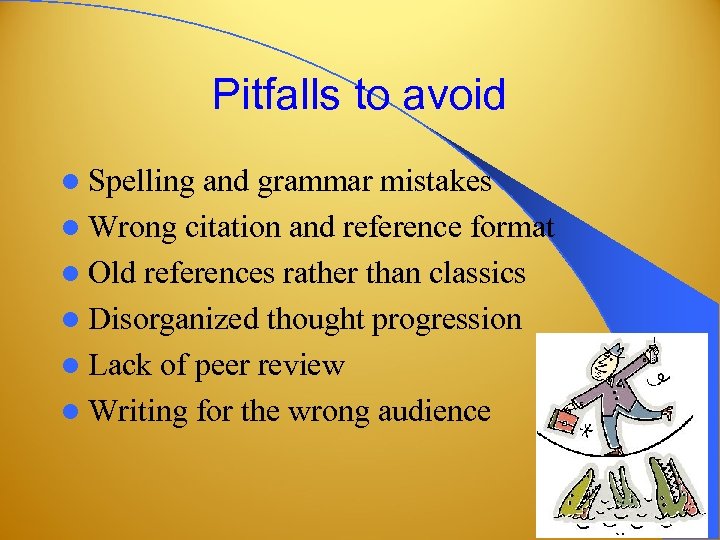 Pitfalls to avoid

- Spelling and grammar mistakes
- Wrong citation and reference format
- Old references rather than classics
- Disorganized thought progression
- Lack of peer review
- Writing for the wrong audience